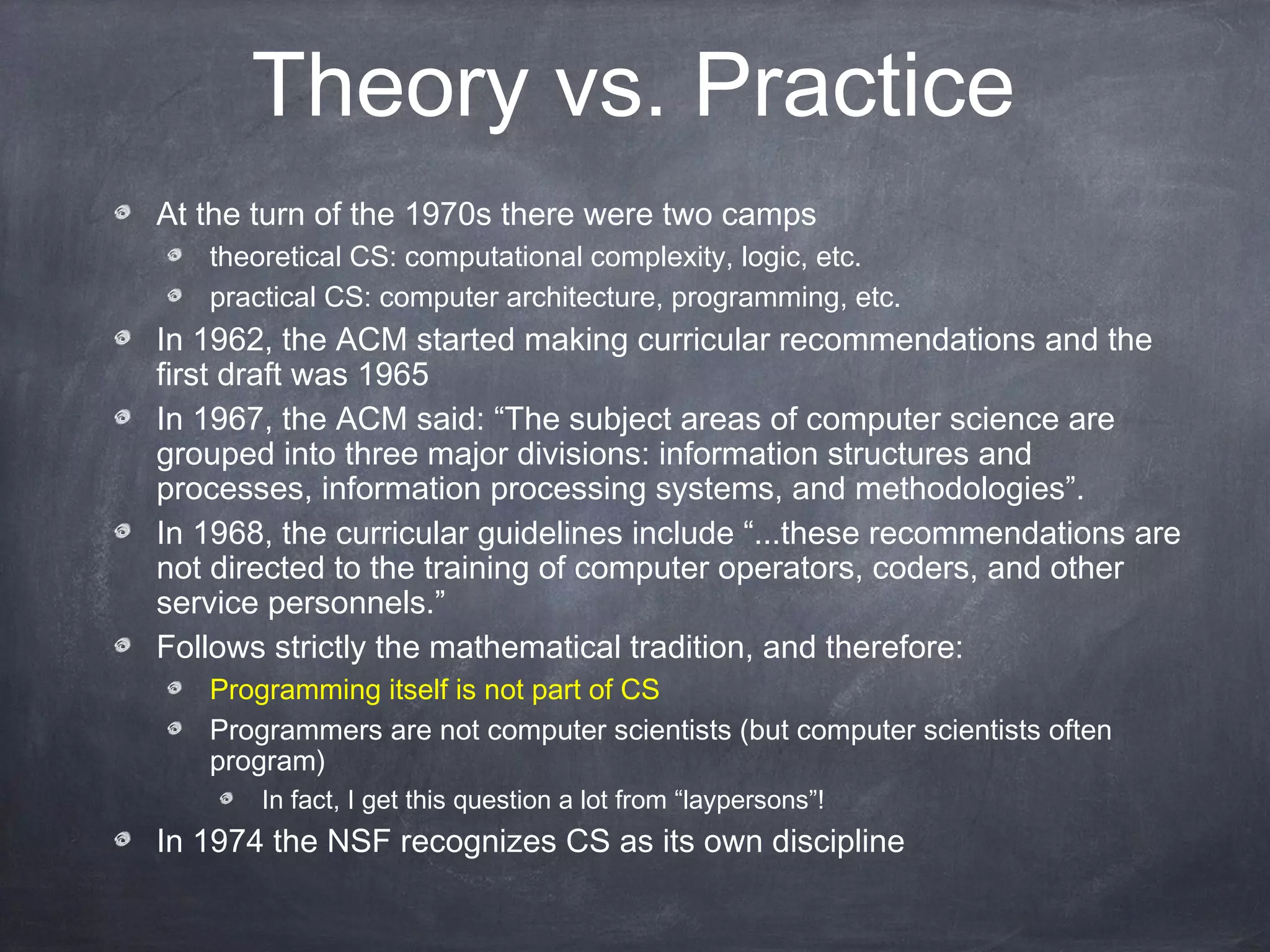 Theory vs. Practice

At the turn of the 1970s there were two camps

theoretical CS: computational complexity, logic, etc.

practical CS: computer architecture, programming, etc.

In 1962, the ACM started making curricular recommendations and the first draft was 1965

In 1967, the ACM said: “The subject areas of computer science are grouped into three major divisions: information structures and processes, information processing systems, and methodologies”.

In 1968, the curricular guidelines include “...these recommendations are not directed to the training of computer operators, coders, and other service personnels.”

Follows strictly the mathematical tradition, and therefore:

Programming itself is not part of CS

Programmers are not computer scientists (but computer scientists often program)

In fact, I get this question a lot from “laypersons”!

In 1974 the NSF recognizes CS as its own discipline